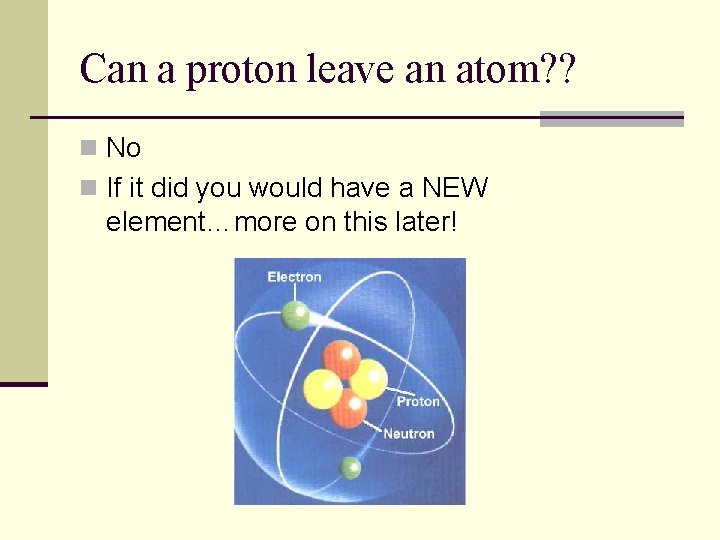 Can a proton leave an atom??

No

If it did you would have a NEW element…more on this later!

Electron

Proton

Neutron